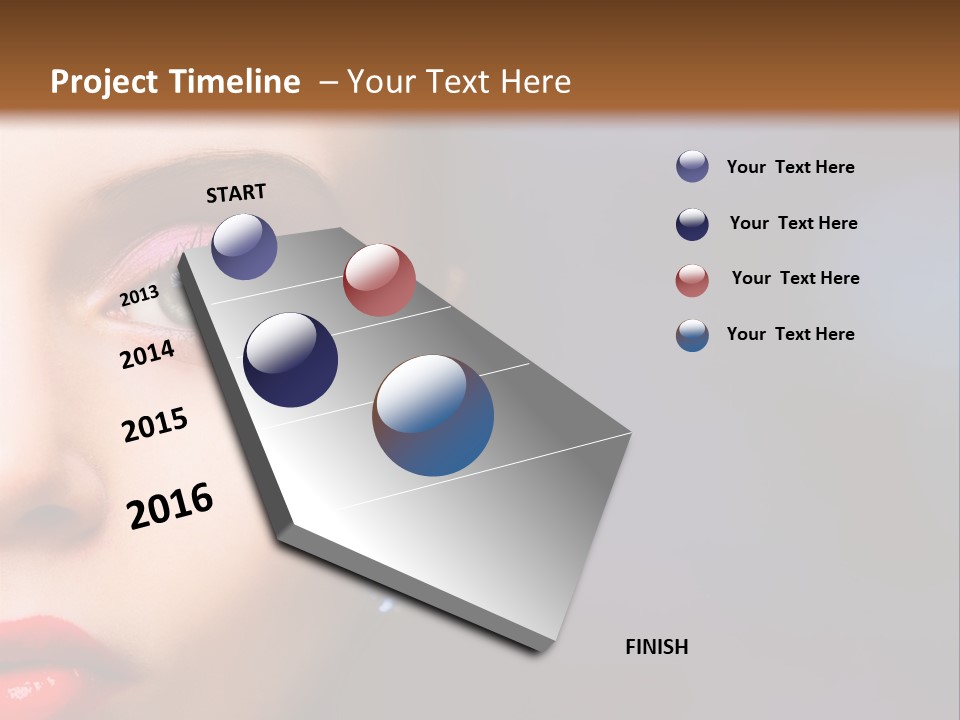 Project Timeline – Your Text Here

START

2013

2014

2015

2016

FINISH

Your Text Here

Your Text Here

Your Text Here

Your Text Here